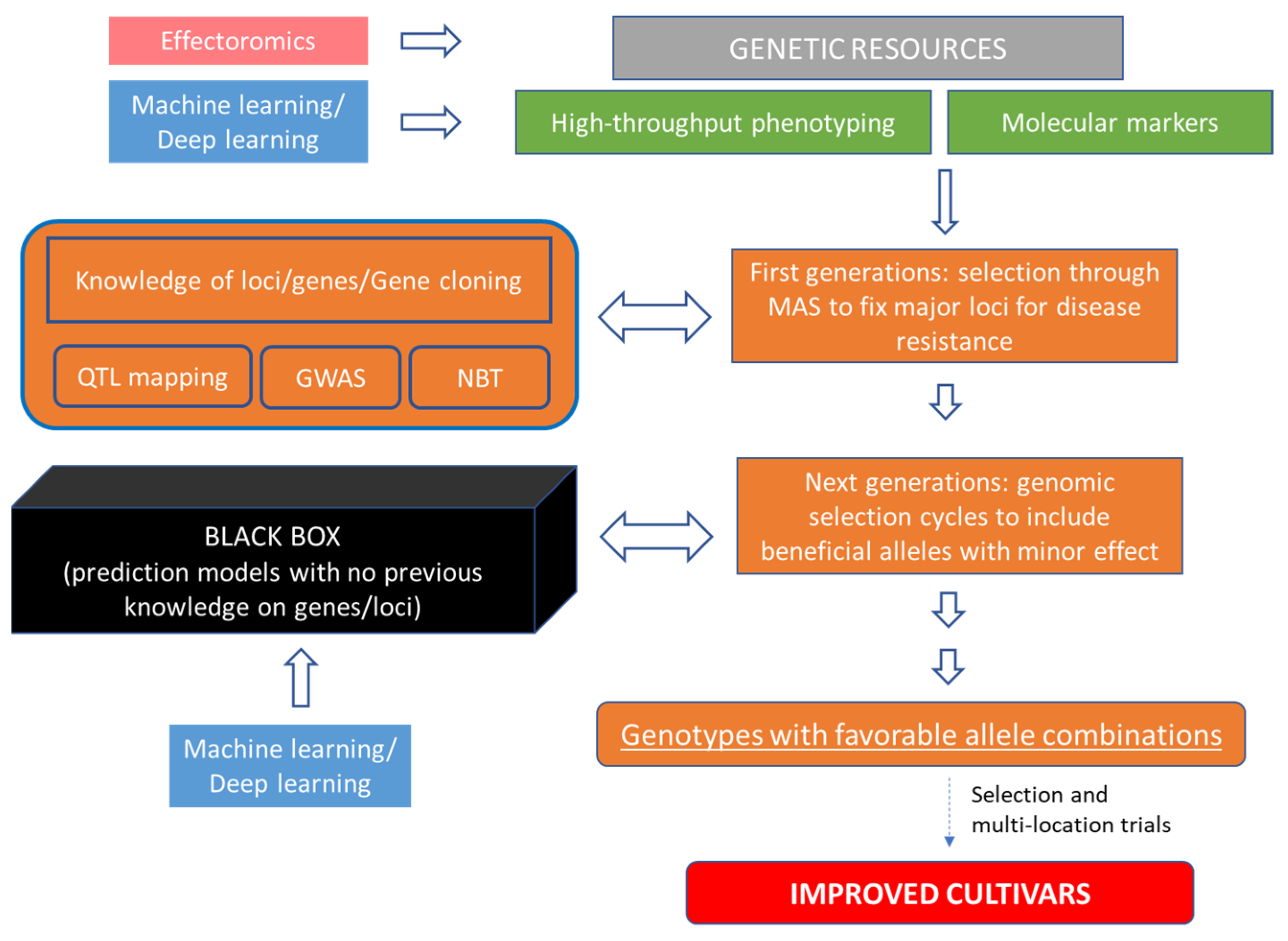 Effectoromics

GENETIC RESOURCES

Machine learning/ Deep learning

High-throughput phenotyping

Molecular markers

Knowledge of loci/genes/Gene cloning

QTL mapping

GWAS

NBT

First generations: selection through MAS to fix major loci for disease resistance

BLACK BOX (prediction models with no previous knowledge on genes/loci)

Next generations: genomic selection cycles to include beneficial alleles with minor effect

Machine learning/ Deep learning

Genotypes with favorable allele combinations

Selection and multi-location trials

IMPROVED CULTIVARS